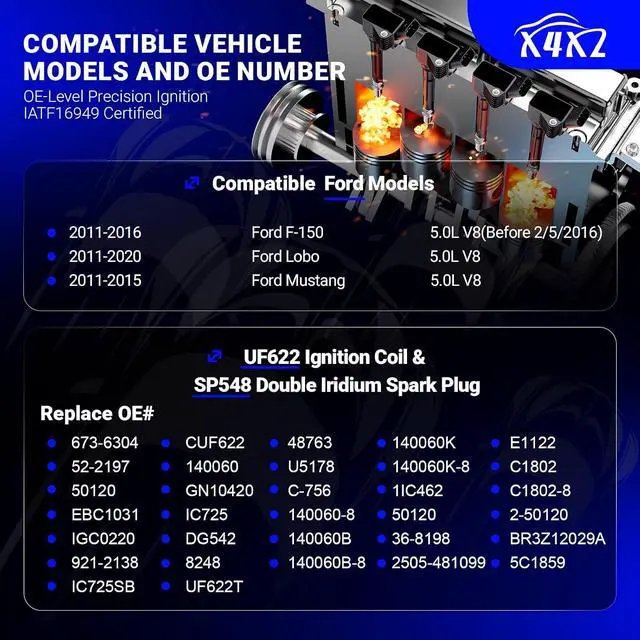 X4X2

COMPATIBLE VEHICLE MODELS AND OE NUMBER

OE-Level Precision Ignition
IATF16949 Certified

Compatible Ford Models

• 2011-2016 Ford F-150 5.0L V8(Before 2/5/2016)
• 2011-2020 Ford Lobo 5.0L V8
• 2011-2015 Ford Mustang 5.0L V8

UF622 Ignition Coil &
SP548 Double Iridium Spark Plug

Replace OE#

• 673-6304
• 52-2197
• 50120
• EBC1031
• IGC0220
• 921-2138
• IC725SB

• CUF622
• 140060
• GN10420
• IC725
• DG542
• 8248
• UF622T

• 48763
• U5178
• C-756
• 140060-8
• 140060B
• 140060B-8

• 140060K
• 140060K-8
• 1IC462
• 50120
• 36-8198
• 2505-481099

• E1122
• C1802
• C1802-8
• 2-50120
• BR3Z12029A
• 5C1859